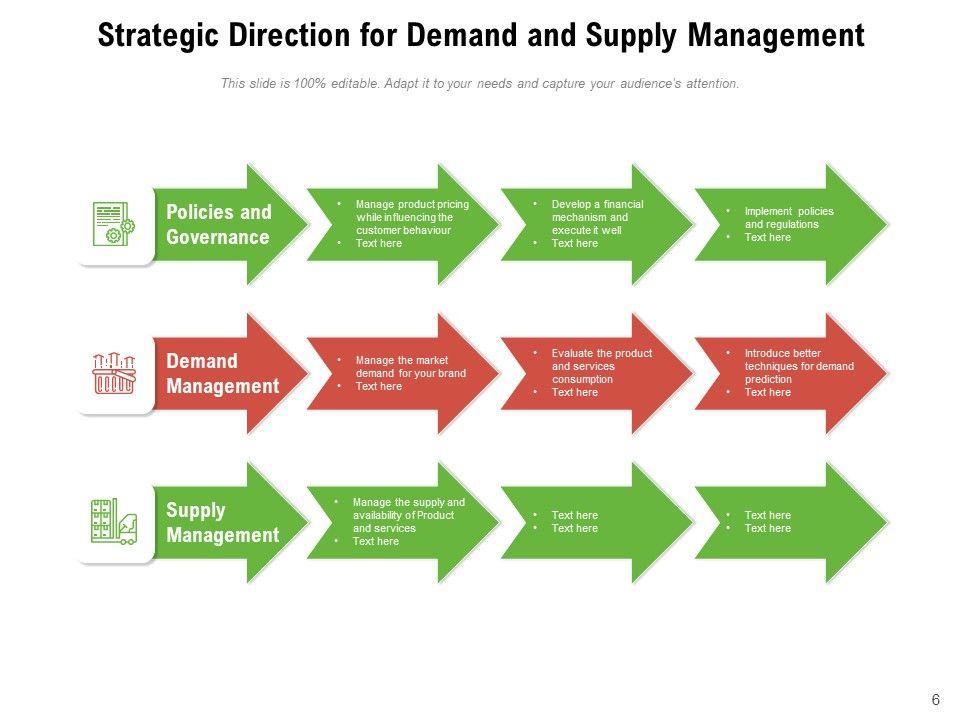 Strategic Direction for Demand and Supply Management

This slide is 100% editable. Adapt it to your needs and capture your audience's attention.

Policies and Governance

• Manage product pricing while influencing the customer behaviour
• Text here

• Develop a financial mechanism and execute it well
• Text here

• Implement policies and regulations
• Text here

Demand Management

• Manage the market demand for your brand
• Text here

• Evaluate the product and services consumption
• Text here

• Introduce better techniques for demand prediction
• Text here

Supply Management

• Manage the supply and availability of Product and services
• Text here

• Text here
• Text here

• Text here
• Text here

6